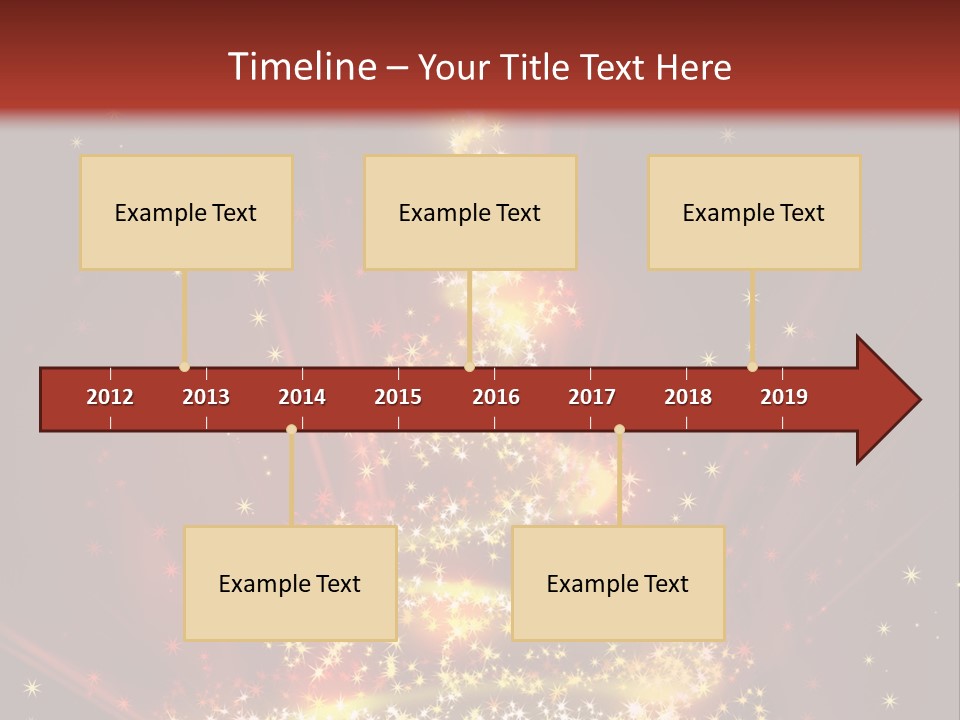 Timeline – Your Title Text Here

Example Text

Example Text

Example Text

2012 2013 2014 2015 2016 2017 2018 2019

Example Text

Example Text